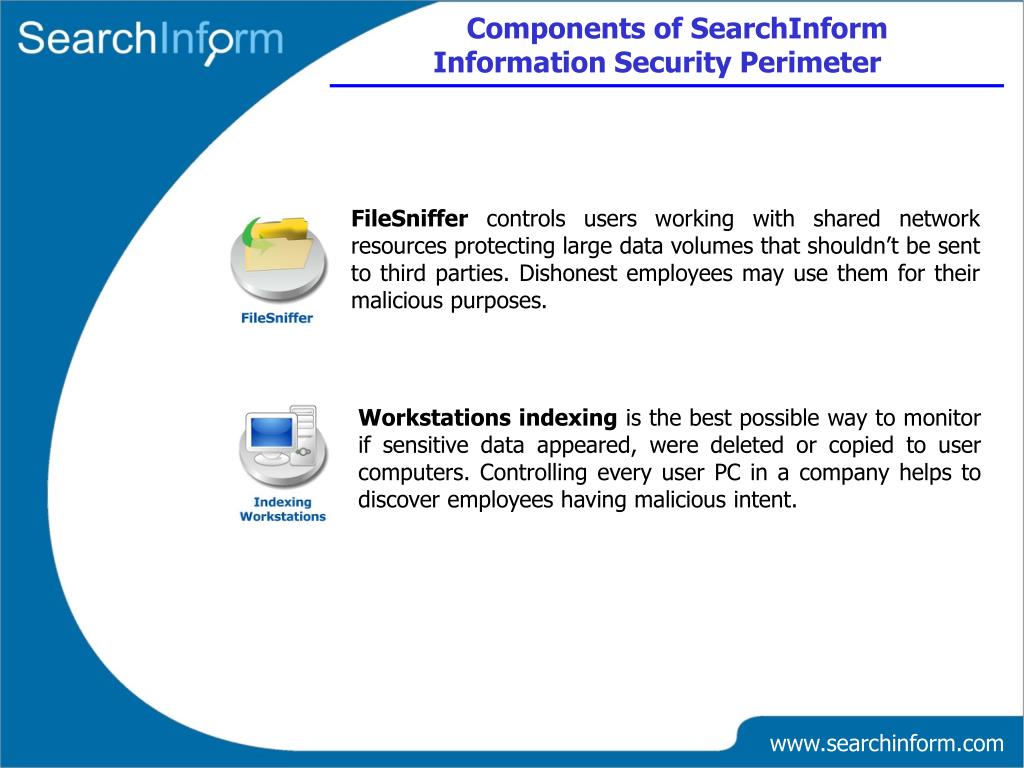 SearchInform

Components of SearchInform Information Security Perimeter

FileSniffer

FileSniffer controls users working with shared network resources protecting large data volumes that shouldn’t be sent to third parties. Dishonest employees may use them for their malicious purposes.

Indexing Workstations

Workstations indexing is the best possible way to monitor if sensitive data appeared, were deleted or copied to user computers. Controlling every user PC in a company helps to discover employees having malicious intent.

www.searchinform.com